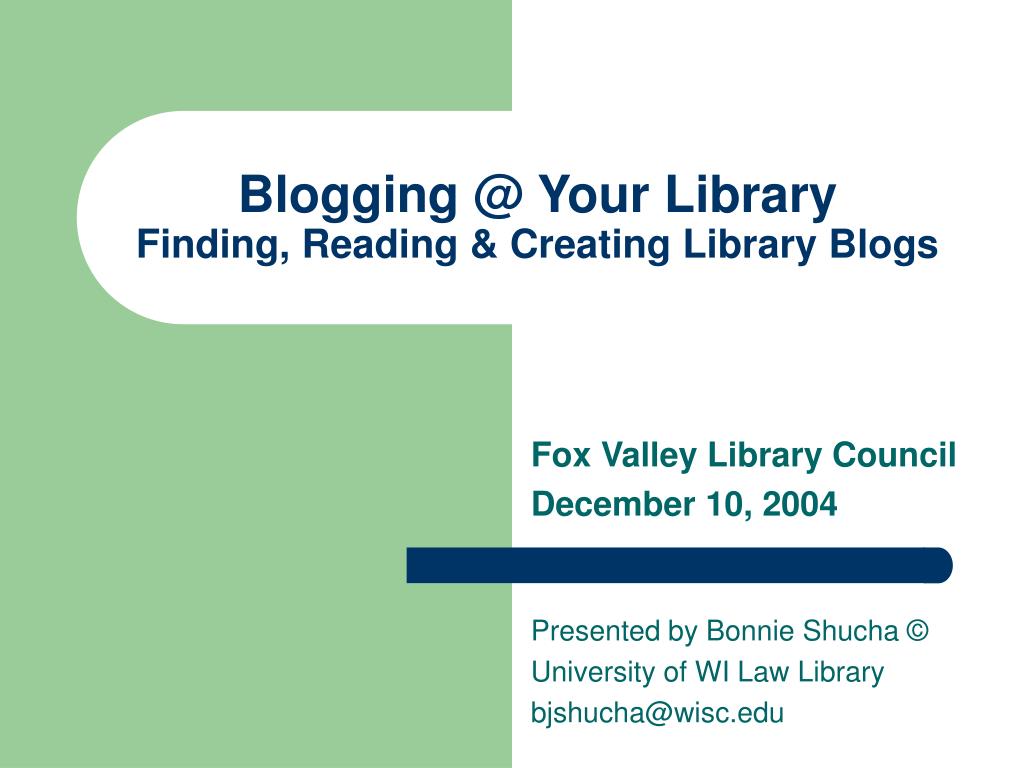 Blogging @ Your Library
Finding, Reading & Creating Library Blogs

Fox Valley Library Council
December 10, 2004

Presented by Bonnie Shucha ©
University of WI Law Library
bjshucha@wisc.edu